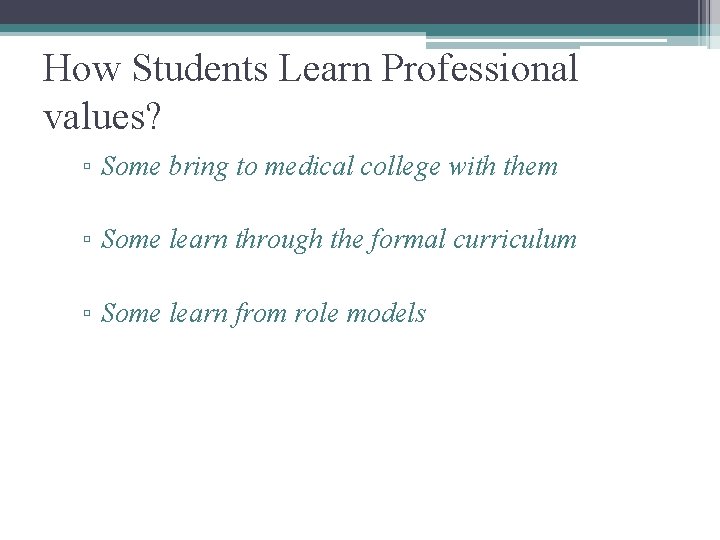 How Students Learn Professional values?

▫ Some bring to medical college with them

▫ Some learn through the formal curriculum

▫ Some learn from role models